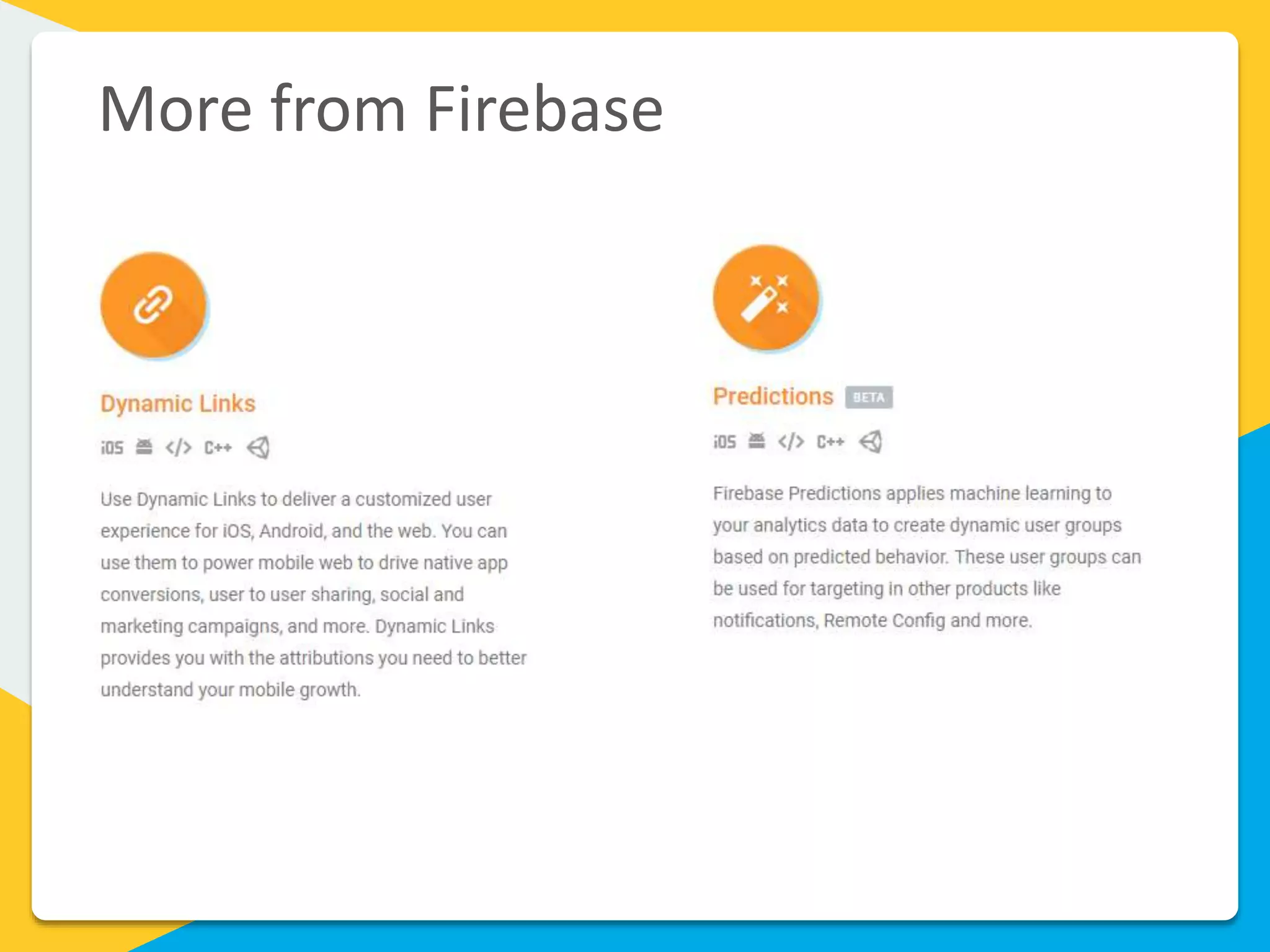 More from Firebase

Dynamic Links

iOS </> C++

Use Dynamic Links to deliver a customized user experience for iOS, Android, and the web. You can use them to power mobile web to drive native app conversions, user to user sharing, social and marketing campaigns, and more. Dynamic Links provides you with the attributions you need to better understand your mobile growth.

Predictions BETA

iOS </> C++

Firebase Predictions applies machine learning to your analytics data to create dynamic user groups based on predicted behavior. These user groups can be used for targeting in other products like notifications, Remote Config and more.